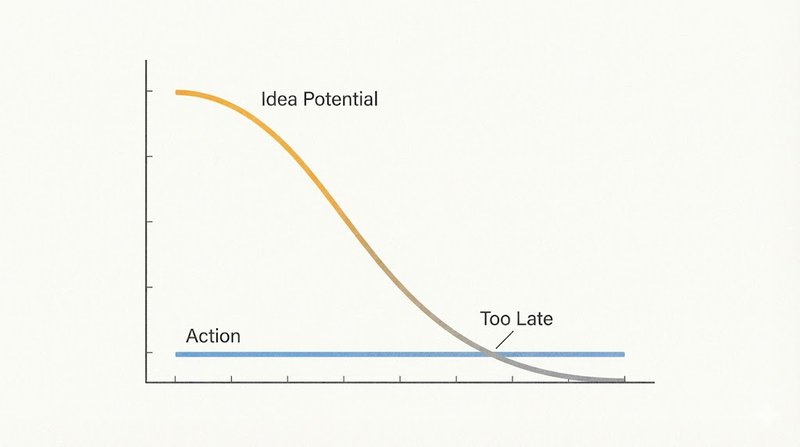 Idea Potential

Too Late

Action